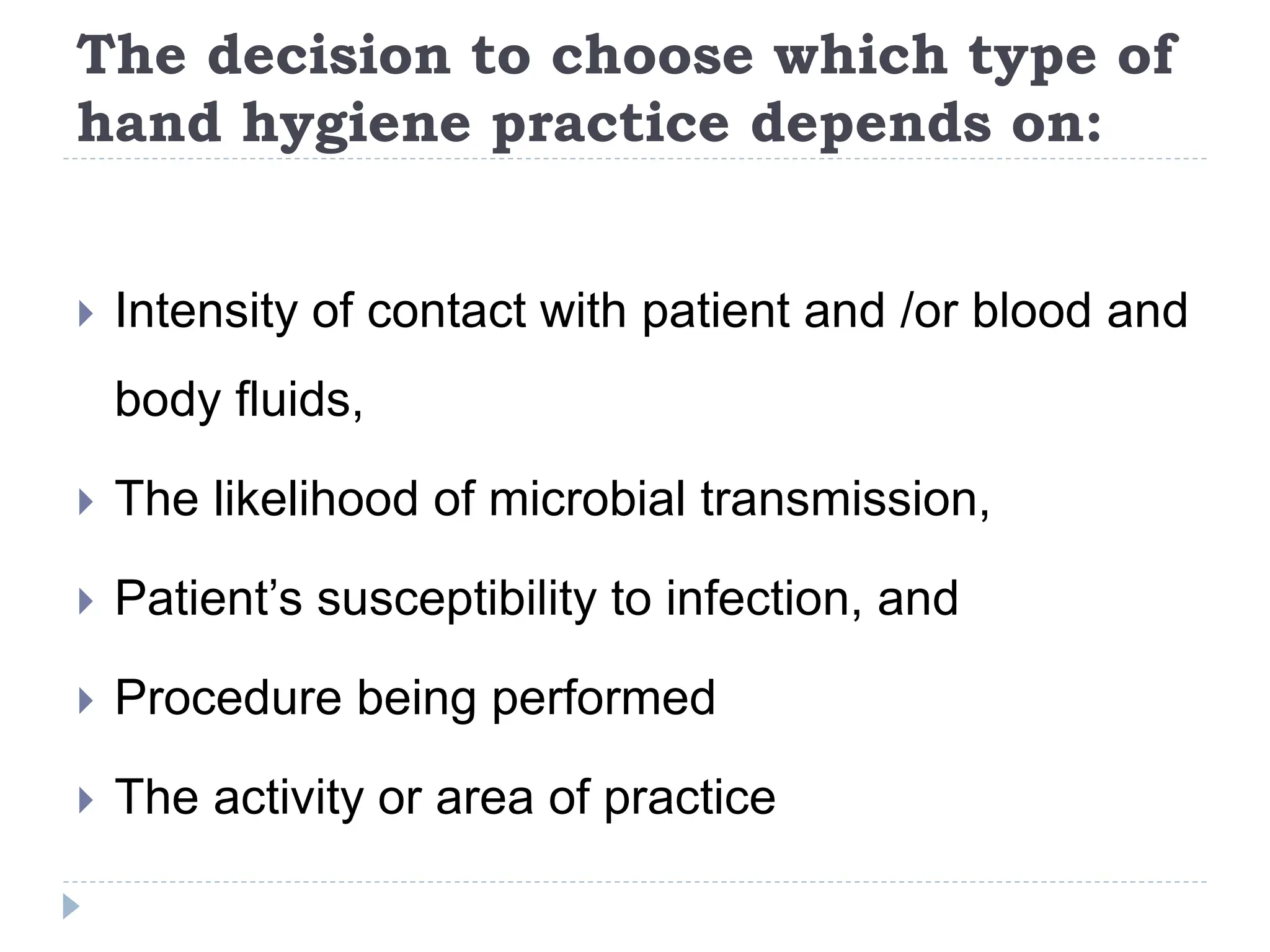 The decision to choose which type of hand hygiene practice depends on:

Intensity of contact with patient and /or blood and body fluids,

The likelihood of microbial transmission,

Patient’s susceptibility to infection, and

Procedure being performed

The activity or area of practice